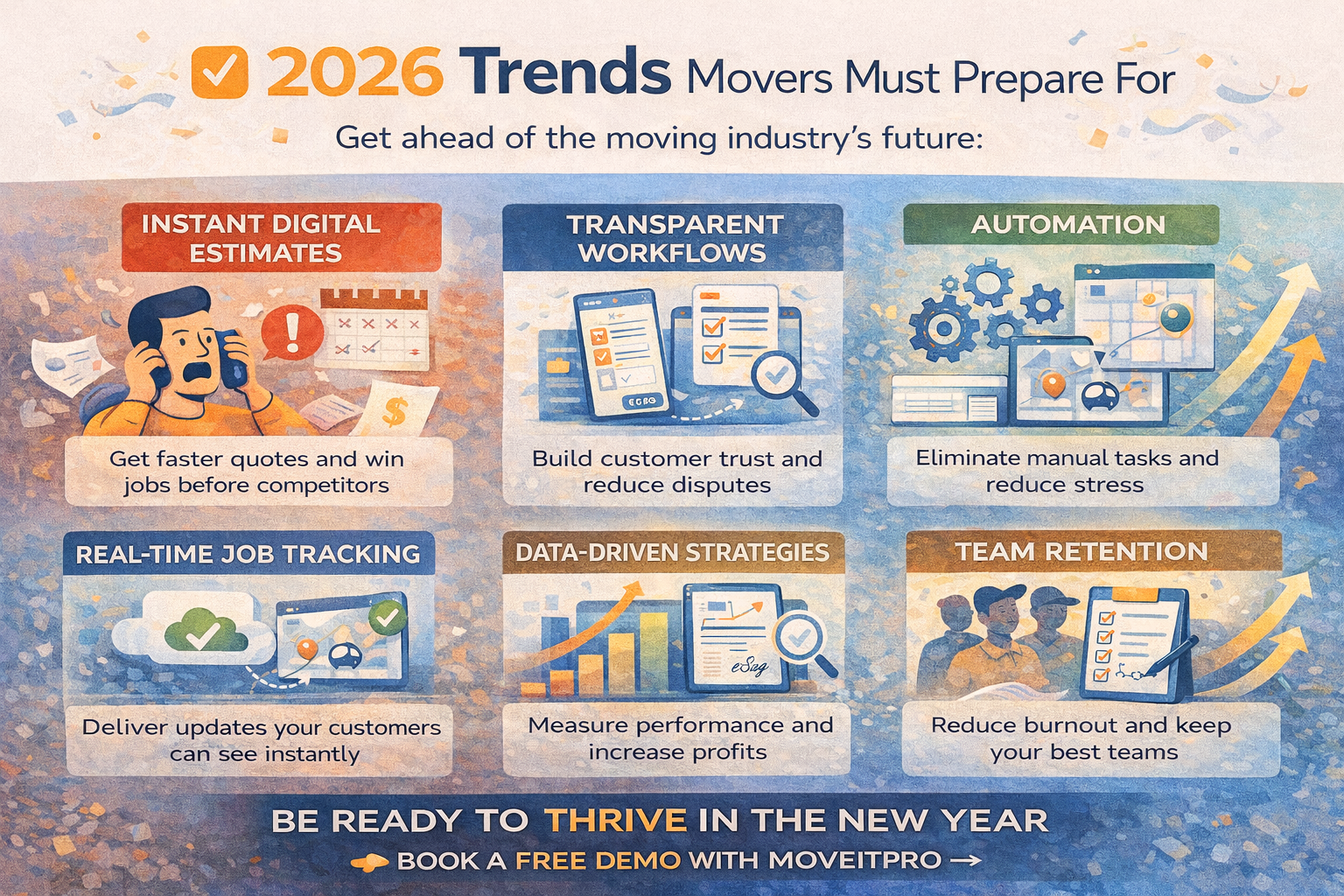 2026 Trends Movers Must Prepare For

Get ahead of the moving industry's future:

INSTANT DIGITAL ESTIMATES

Get faster quotes and win jobs before competitors

TRANSPARENT WORKFLOWS

Build customer trust and reduce disputes

AUTOMATION

Eliminate manual tasks and reduce stress

REAL-TIME JOB TRACKING

Deliver updates your customers can see instantly

DATA-DRIVEN STRATEGIES

eSig

Measure performance and increase profits

TEAM RETENTION

Reduce burnout and keep your best teams

BE READY TO THRIVE IN THE NEW YEAR

BOOK A FREE DEMO WITH MOVEITPRO →